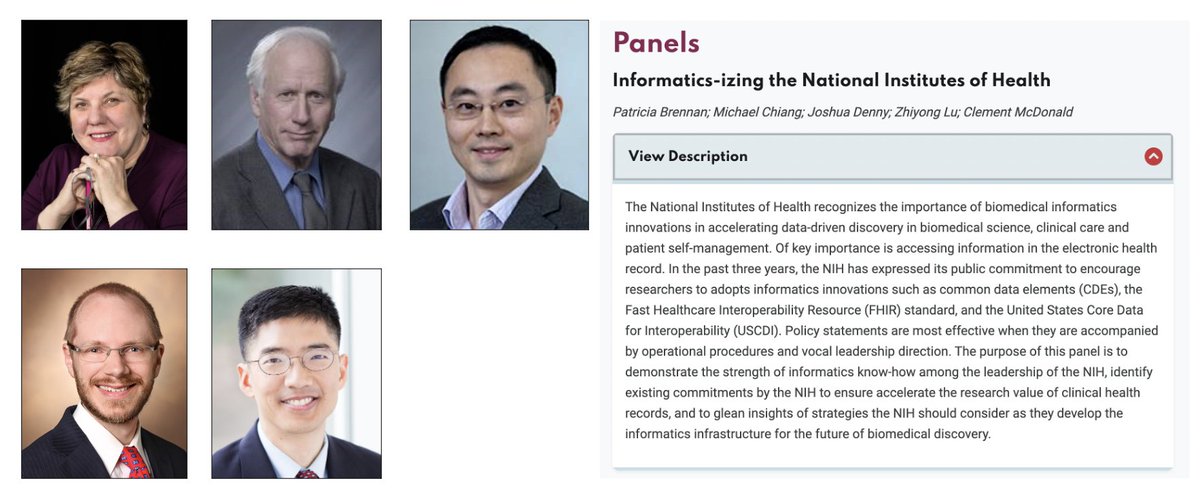 Panels

Informatics-izing the National Institutes of Health

Patricia Brennan; Michael Chiang; Joshua Denny; Zhiyong Lu; Clement McDonald

View Description

The National Institutes of Health recognizes the importance of biomedical informatics innovations in accelerating data-driven discovery in biomedical science, clinical care and patient self-management. Of key importance is accessing information in the electronic health record. In the past three years, the NIH has expressed its public commitment to encourage researchers to adopts informatics innovations such as common data elements (CDEs), the Fast Healthcare Interoperability Resource (FHIR) standard, and the United States Core Data for Interoperability (USCDI). Policy statements are most effective when they are accompanied by operational procedures and vocal leadership direction. The purpose of this panel is to demonstrate the strength of informatics know-how among the leadership of the NIH, identify existing commitments by the NIH to ensure accelerate the research value of clinical health records, and to glean insights of strategies the NIH should consider as they develop the informatics infrastructure for the future of biomedical discovery.